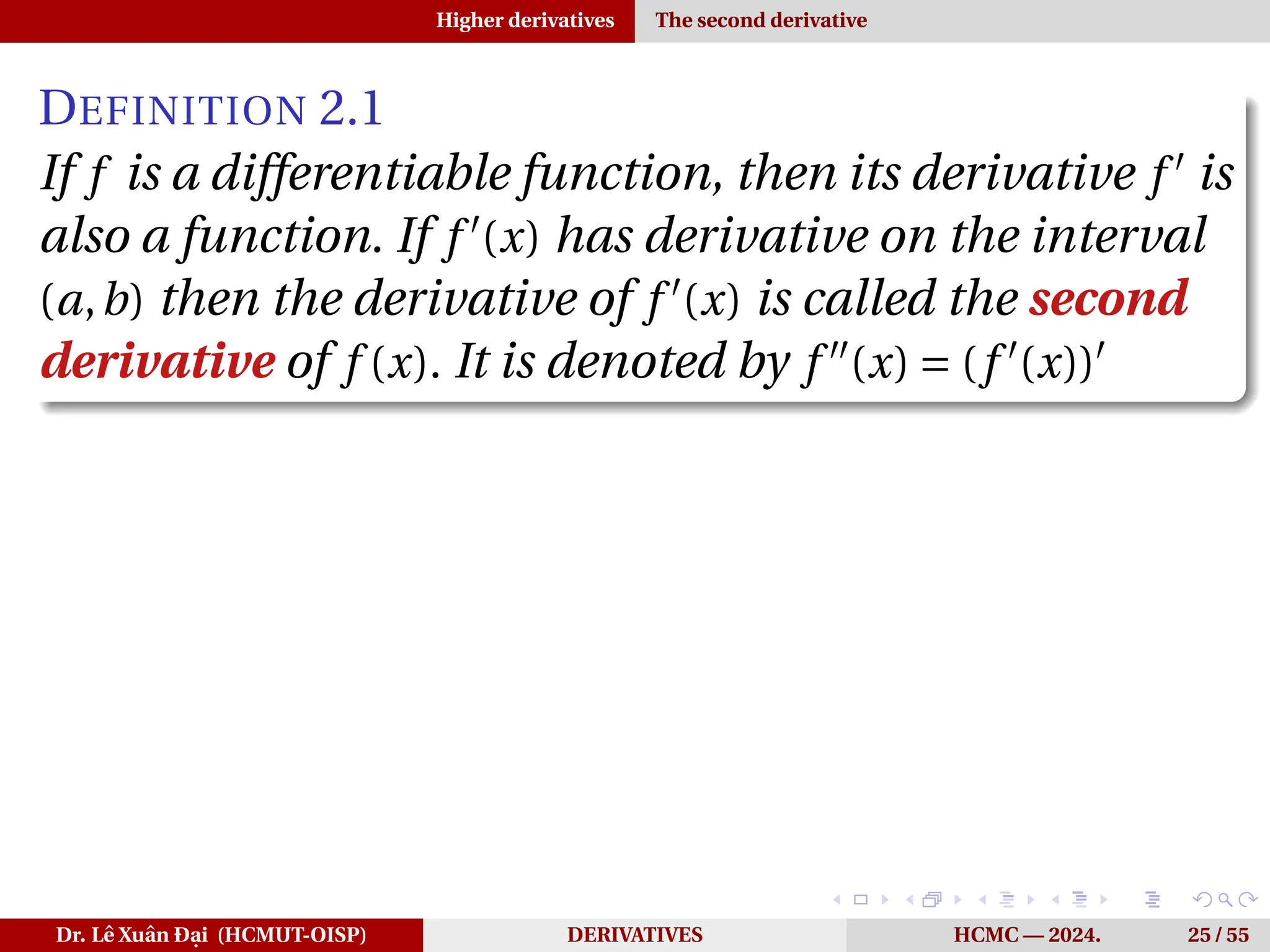 Higher derivatives The second derivative

DEFINITION 2.1

If $f$ is a differentiable function, then its derivative $f'$ is also a function. If $f'(x)$ has derivative on the interval $(a, b)$ then the derivative of $f'(x)$ is called the second derivative of $f(x)$. It is denoted by $f''(x) = (f'(x))'$

Dr. Lê Xuân Đại (HCMUT-OISP) DERIVATIVES HCMC — 2024. 25 / 55